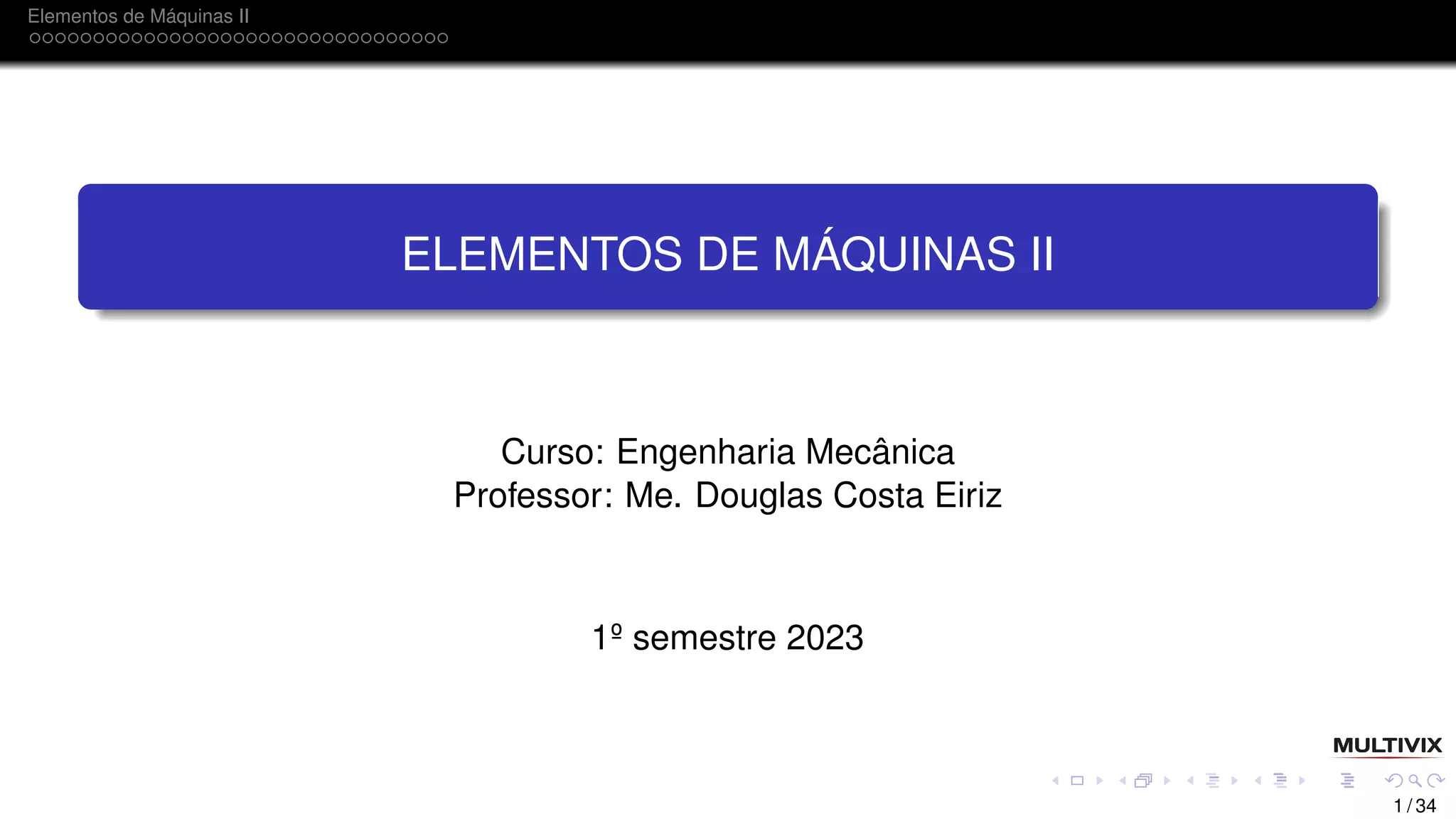 Elementos de Máquinas II

ELEMENTOS DE MÁQUINAS II

Curso: Engenharia Mecânica
Professor: Me. Douglas Costa Eiriz

1º semestre 2023

MULTIVIX

1 / 34